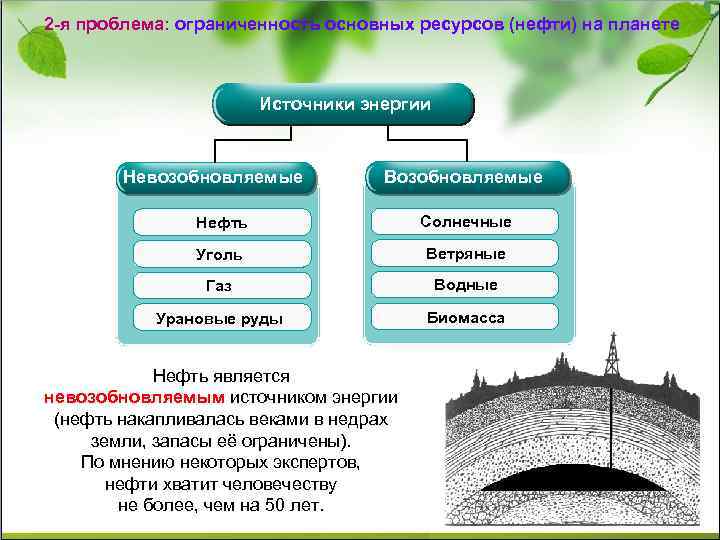 2-я проблема: ограниченность основных ресурсов (нефти) на планете

Источники энергии

Невозобновляемые

Нефть

Уголь

Газ

Урановые руды

Возобновляемые

Солнечные

Ветряные

Водные

Биомасса

Нефть является невозобновляемым источником энергии (нефть накапливалась веками в недрах земли, запасы её ограничены).
По мнению некоторых экспертов, нефти хватит человечеству не более, чем на 50 лет.